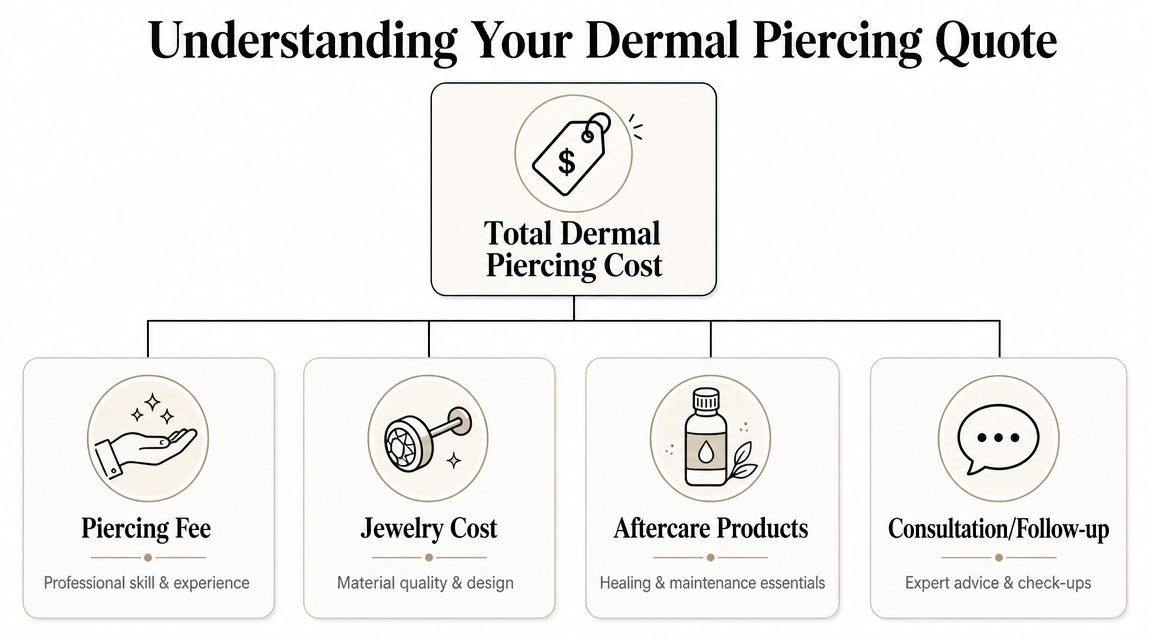 Understanding Your Dermal Piercing Quote

$

Total Dermal Piercing Cost

Piercing Fee
Professional skill & experience

Jewelry Cost
Material quality & design

Aftercare Products
Healing & maintenance essentials

Consultation/Follow-up
Expert advice & check-ups